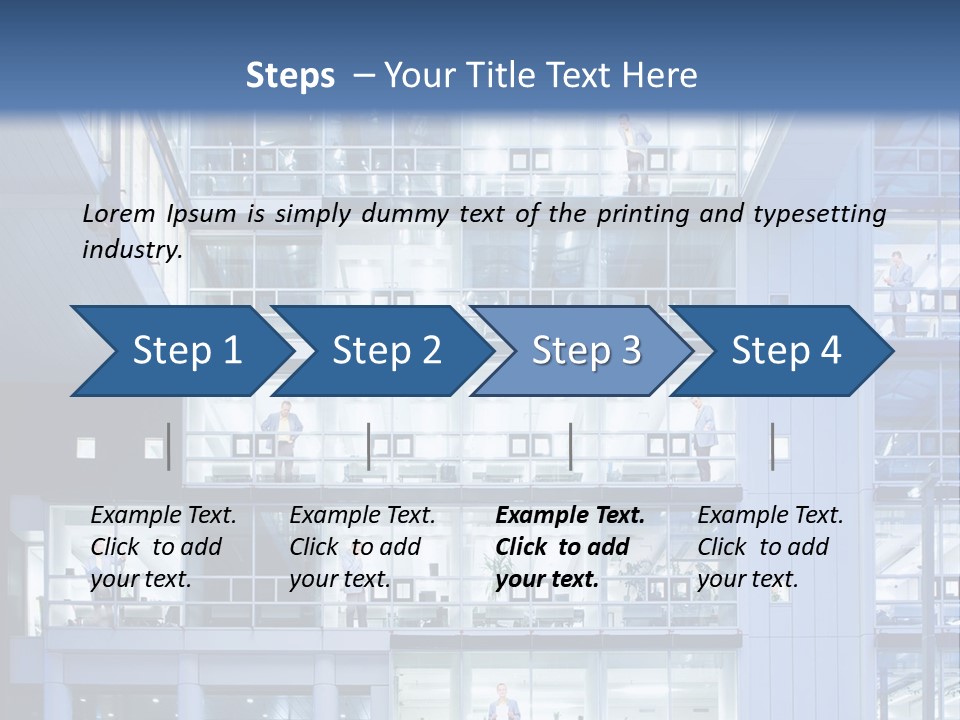 Steps – Your Title Text Here

Lorem Ipsum is simply dummy text of the printing and typesetting industry.

Step 1

Step 2

Step 3

Step 4

Example Text. Click to add your text.

Example Text. Click to add your text.

Example Text. Click to add your text.

Example Text. Click to add your text.